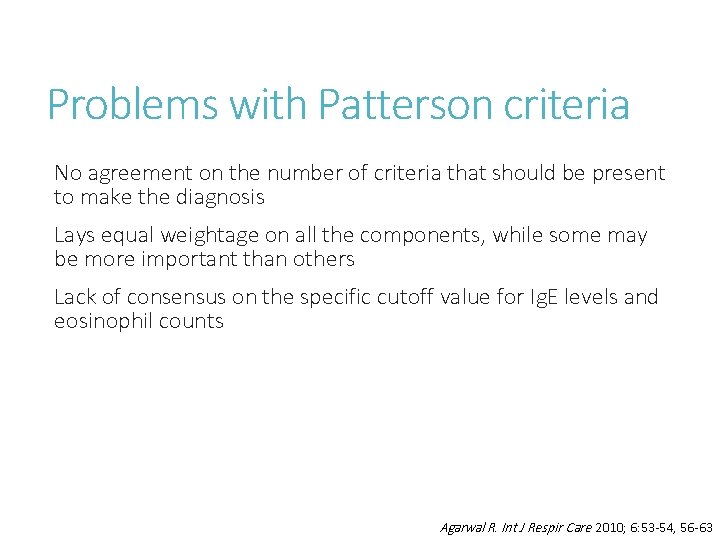 Problems with Patterson criteria

No agreement on the number of criteria that should be present to make the diagnosis

Lays equal weightage on all the components, while some may be more important than others

Lack of consensus on the specific cutoff value for IgE levels and eosinophil counts

Agarwal R. Int J Respir Care 2010; 6:53-54, 56-63